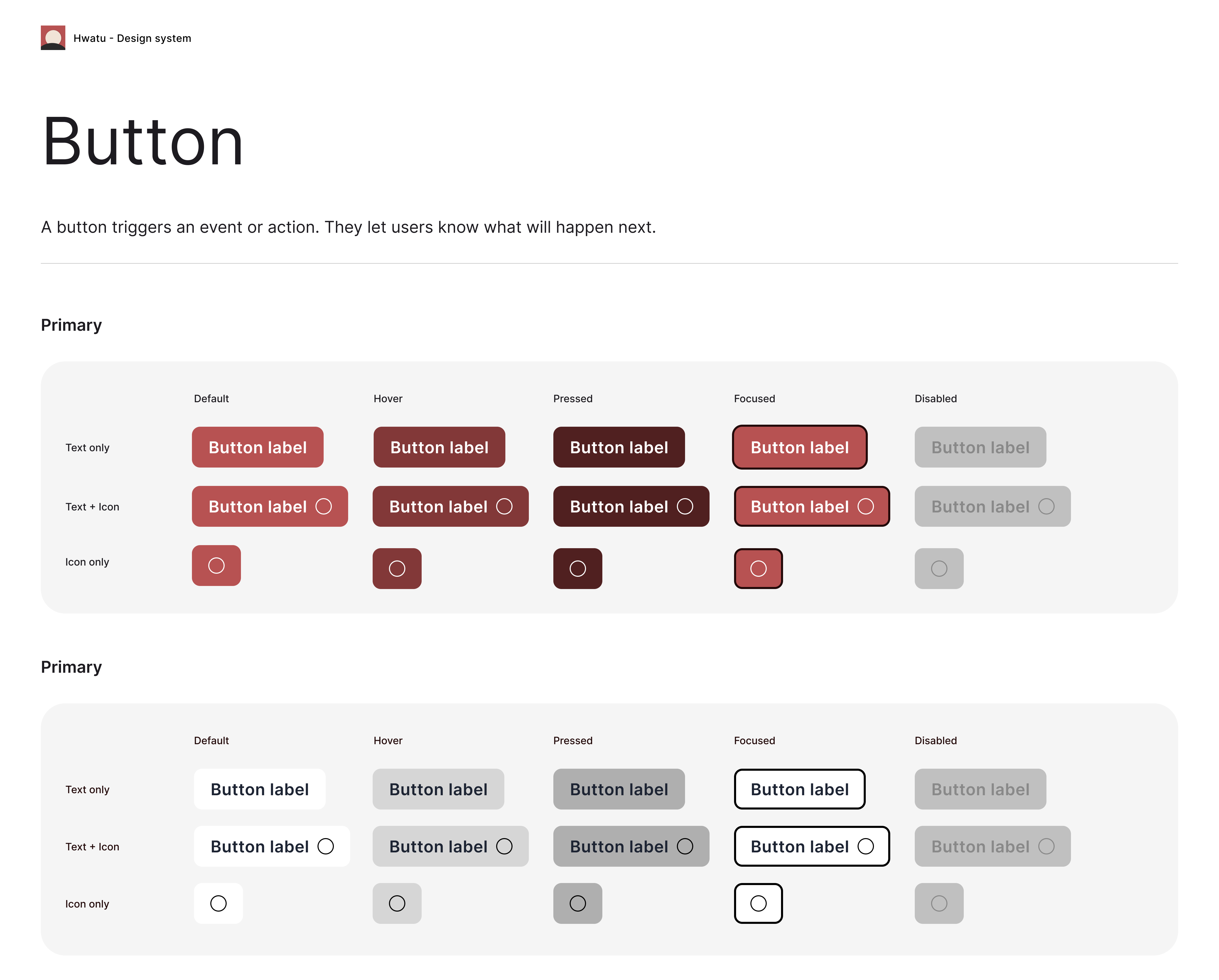 Hwatu - Design system

Button

A button triggers an event or action. They let users know what will happen next.

Primary

| | Default | Hover | Pressed | Focused | Disabled |
|---|---|---|---|---|---|
| Text only | Button label | Button label | Button label | Button label | Button label |
| Text + Icon | Button label | Button label | Button label | Button label | Button label |
| Icon only | | | | | |

Primary

| | Default | Hover | Pressed | Focused | Disabled |
|---|---|---|---|---|---|
| Text only | Button label | Button label | Button label | Button label | Button label |
| Text + Icon | Button label | Button label | Button label | Button label | Button label |
| Icon only | | | | | |